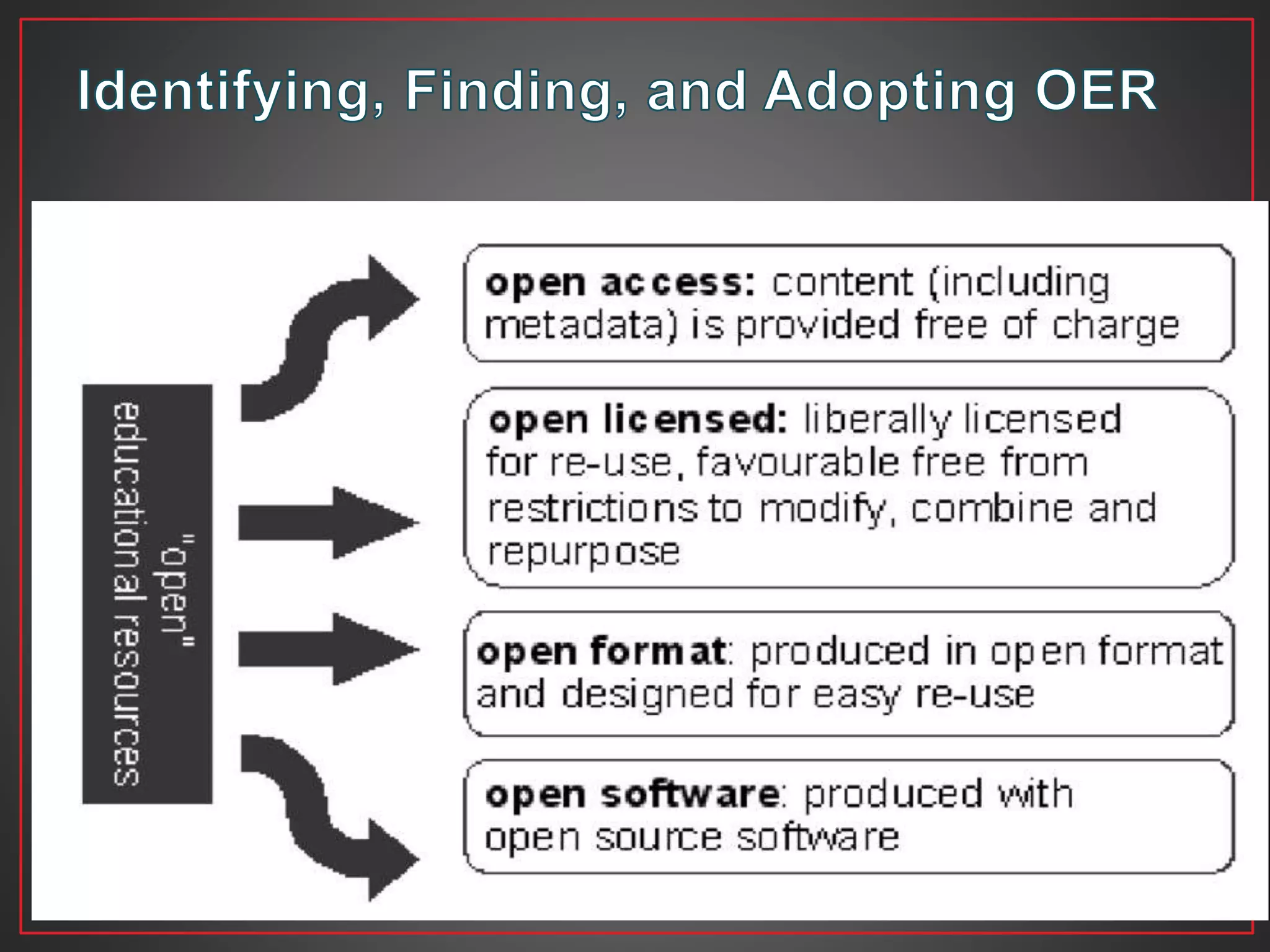 Identifying, Finding, and Adopting OER

"open" educational resources

open access: content (including metadata) is provided free of charge

open licensed: liberally licensed for re-use, favourable free from restrictions to modify, combine and repurpose

open format: produced in open format and designed for easy re-use

open software: produced with open source software